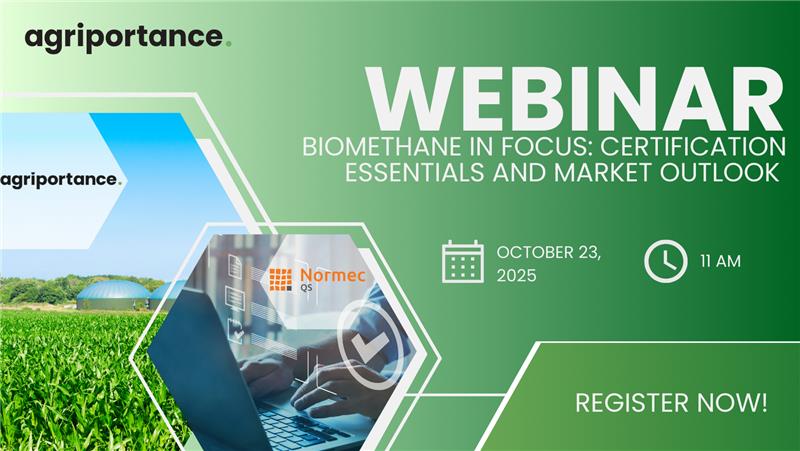 agriportance.

WEBINAR

BIOMETHANE IN FOCUS: CERTIFICATION ESSENTIALS AND MARKET OUTLOOK

agriportance.

Normec QS

OCTOBER 23, 2025

11 AM

REGISTER NOW!